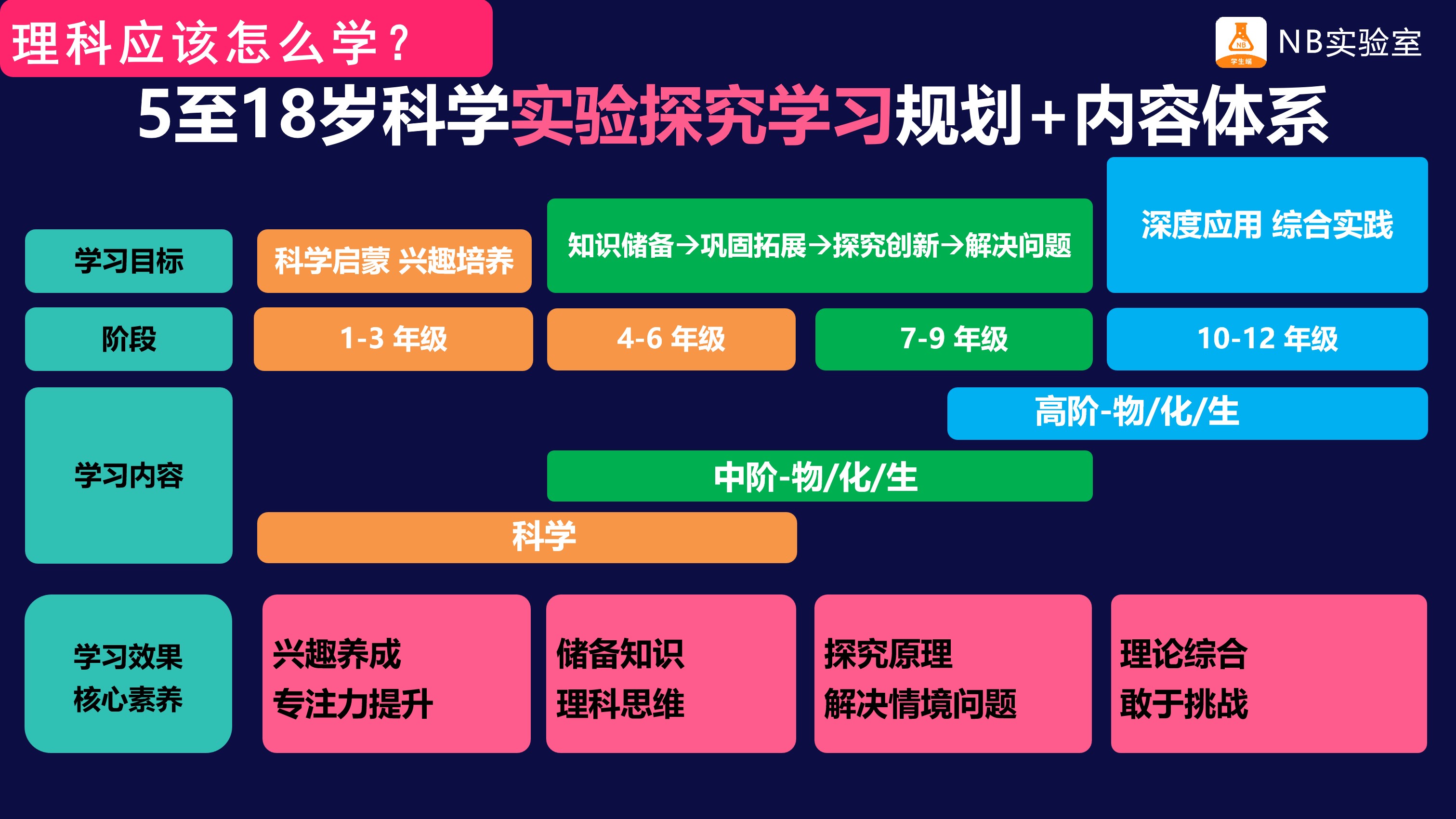 理科应该怎么学？

NB 学生端 NB实验室

5至18岁科学实验探究学习规划+内容体系

学习目标
科学启蒙 兴趣培养
知识储备→巩固拓展→探究创新→解决问题
深度应用 综合实践

阶段
1-3 年级
4-6 年级
7-9 年级
10-12 年级

学习内容
高阶-物/化/生
中阶-物/化/生
科学

学习效果
核心素养

兴趣养成
专注力提升

储备知识
理科思维

探究原理
解决情境问题

理论综合
敢于挑战